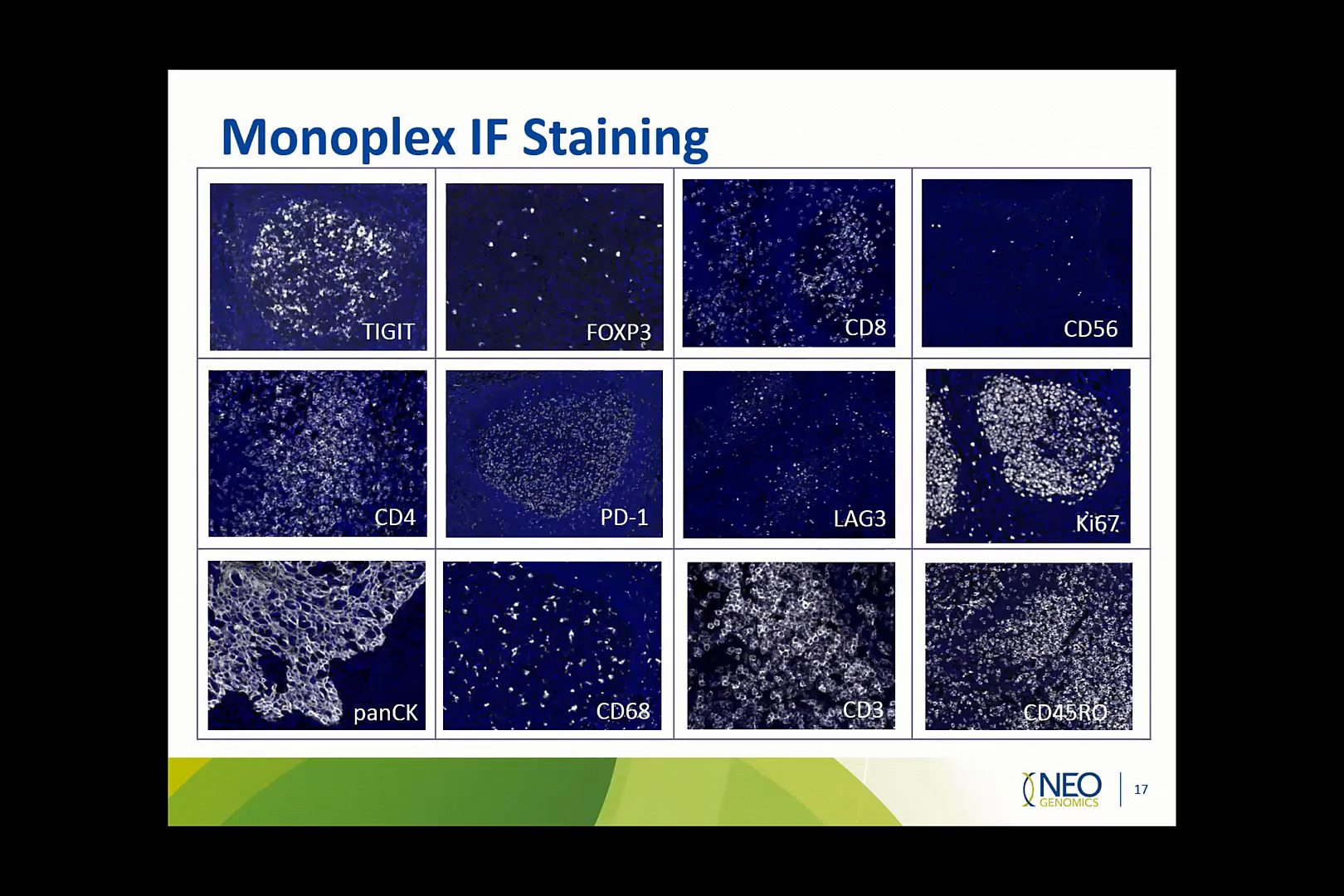 Monoplex IF Staining

| TIGIT | FOXP3 | CD8 | CD56 |
|---|---|---|---|
| CD4 | PD-1 | LAG3 | Ki67 |
| panCK | CD68 | CD3 | CD45RO |

NEO GENOMICS

17